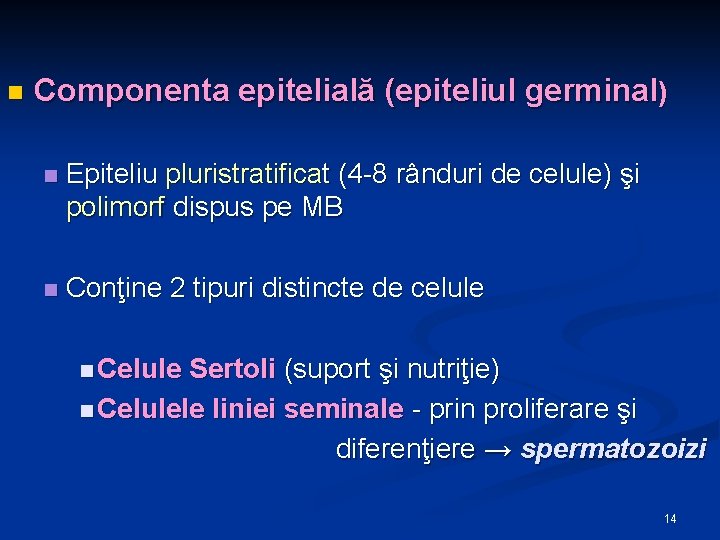 Componenta epitelială (epiteliul germinal)

Epiteliu pluristratificat (4-8 rânduri de celule) şi polimorf dispus pe MB

Conţine 2 tipuri distincte de celule

Celule Sertoli (suport şi nutriţie)

Celulele liniei seminale - prin proliferare şi diferenţiere → spermatozoizi

14